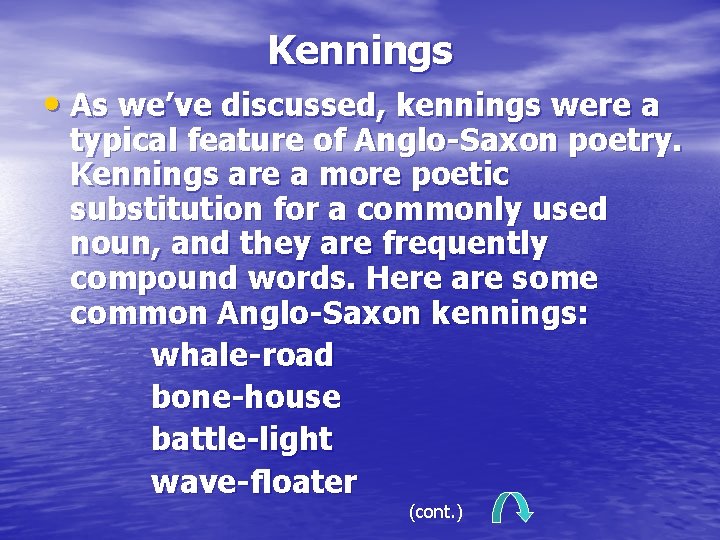 Kennings

• As we've discussed, kennings were a typical feature of Anglo-Saxon poetry. Kennings are a more poetic substitution for a commonly used noun, and they are frequently compound words. Here are some common Anglo-Saxon kennings:

whale-road
bone-house
battle-light
wave-floater

(cont.)